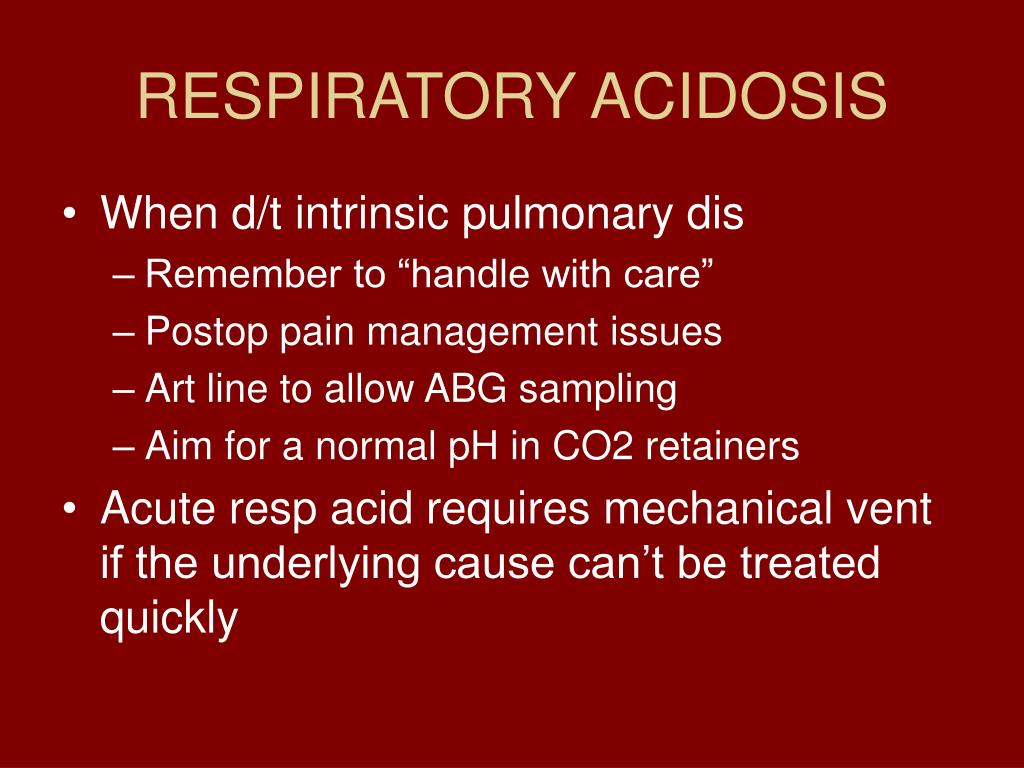 RESPIRATORY ACIDOSIS

• When d/t intrinsic pulmonary dis
– Remember to “handle with care”
– Postop pain management issues
– Art line to allow ABG sampling
– Aim for a normal pH in CO2 retainers
• Acute resp acid requires mechanical vent if the underlying cause can’t be treated quickly